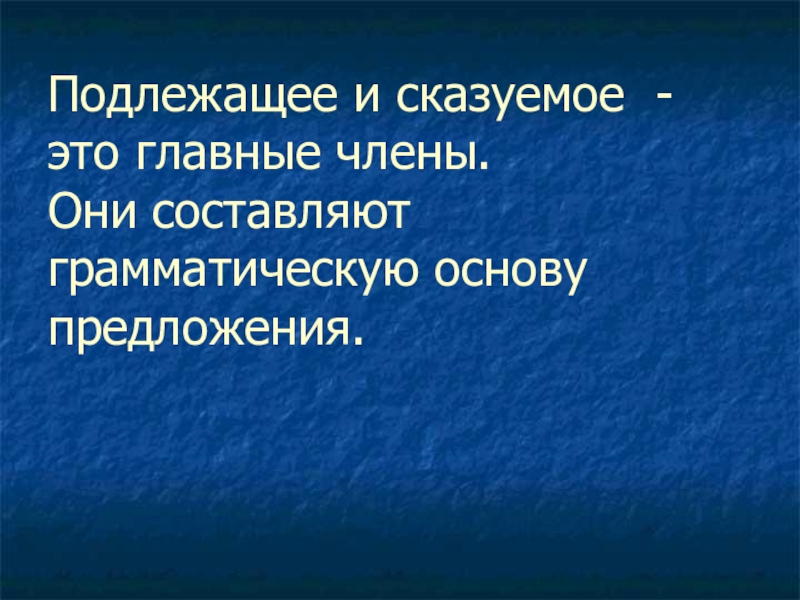 Подлежащее и сказуемое - это главные члены.
Они составляют грамматическую основу предложения.